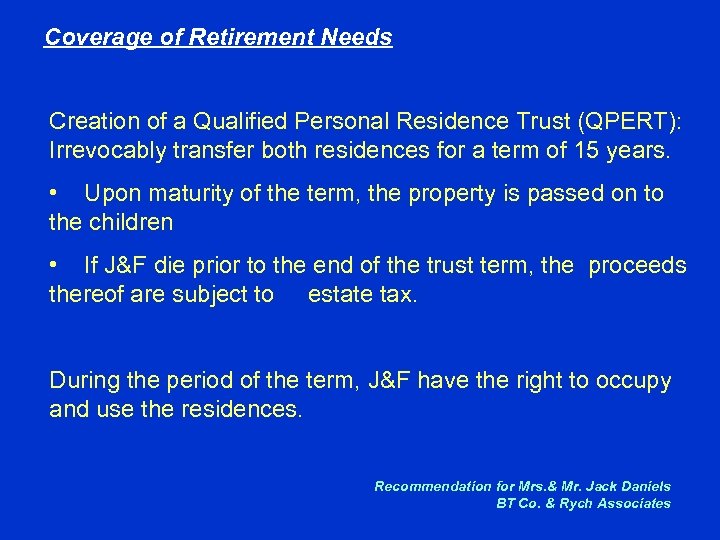 Coverage of Retirement Needs

Creation of a Qualified Personal Residence Trust (QPERT): Irrevocably transfer both residences for a term of 15 years.

• Upon maturity of the term, the property is passed on to the children

• If J&F die prior to the end of the trust term, the proceeds thereof are subject to estate tax.

During the period of the term, J&F have the right to occupy and use the residences.

Recommendation for Mrs.& Mr. Jack Daniels
BT Co. & Rych Associates